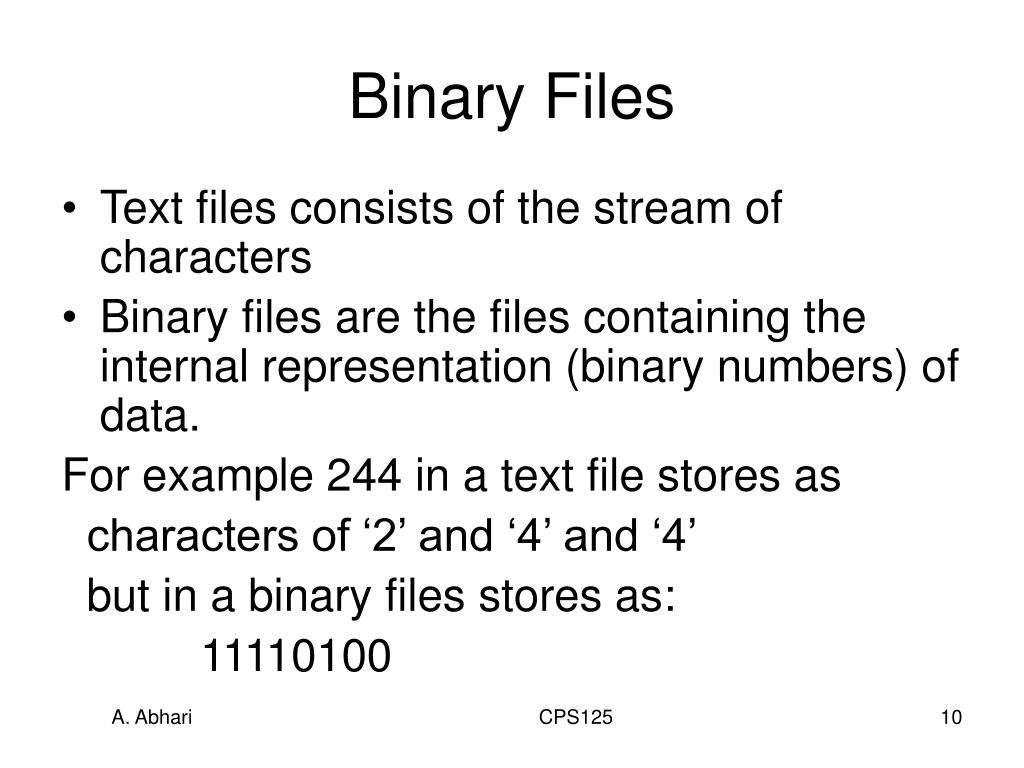 Binary Files

• Text files consists of the stream of characters
• Binary files are the files containing the internal representation (binary numbers) of data.

For example 244 in a text file stores as
characters of ‘2’ and ‘4’ and ‘4’
but in a binary files stores as:
11110100

A. Abhari
CPS125
10